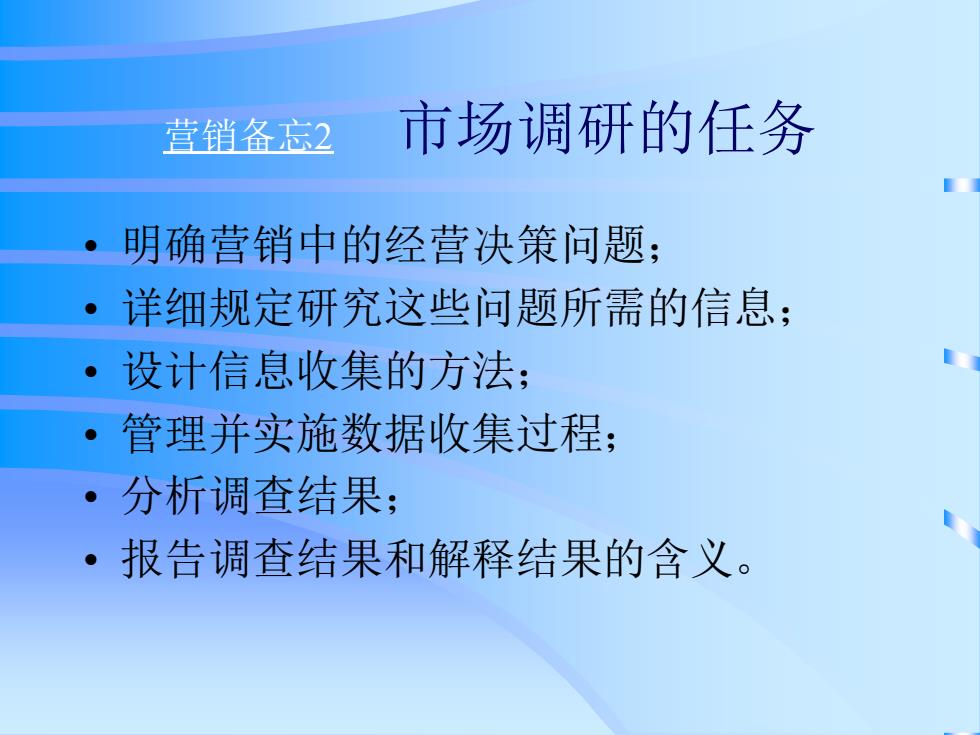 营销备忘2　市场调研的任务

• 明确营销中的经营决策问题；
• 详细规定研究这些问题所需的信息；
• 设计信息收集的方法；
• 管理并实施数据收集过程；
• 分析调查结果；
• 报告调查结果和解释结果的含义。